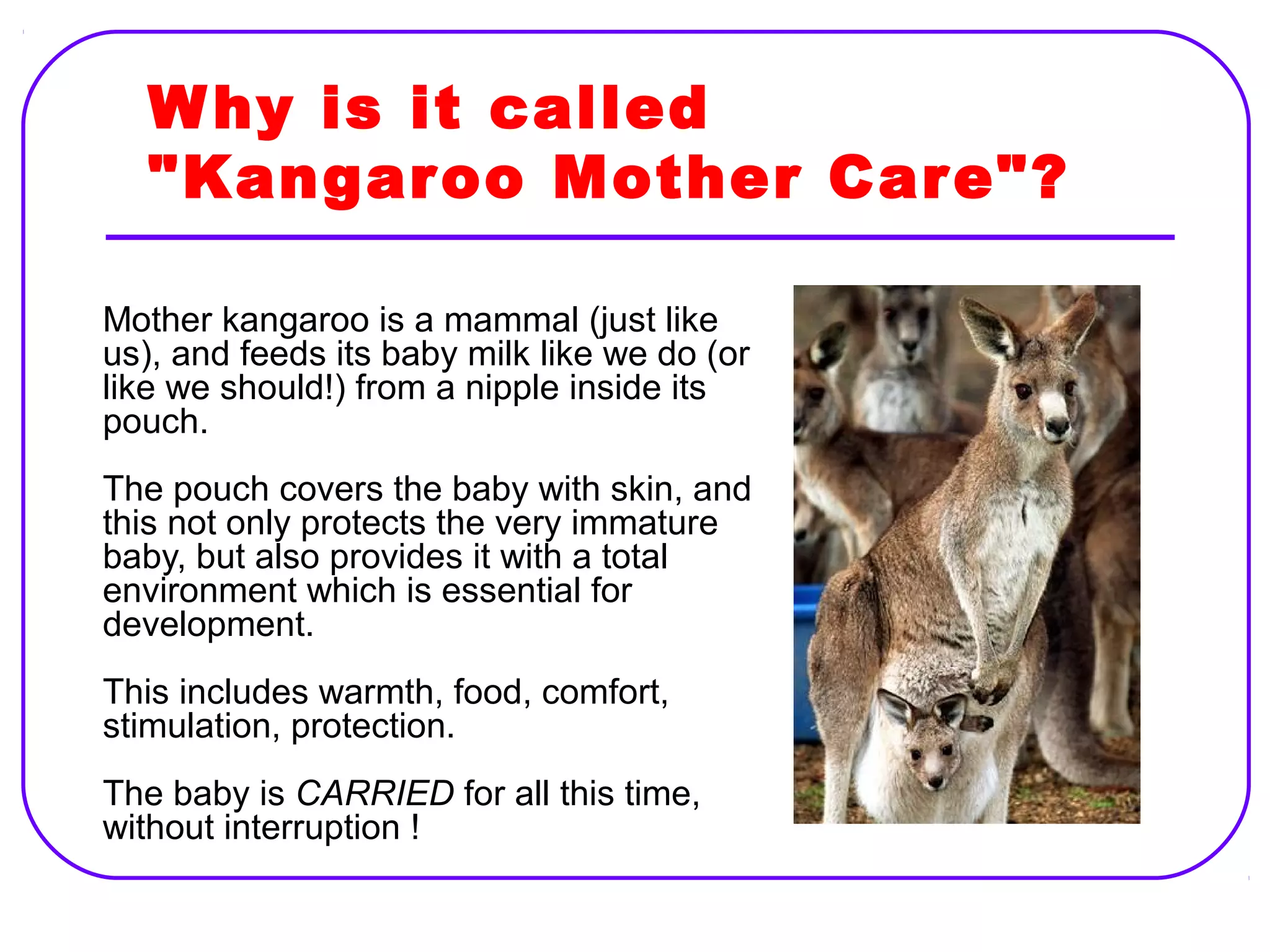 Why is it called "Kangaroo Mother Care"?

Mother kangaroo is a mammal (just like us), and feeds its baby milk like we do (or like we should!) from a nipple inside its pouch.

The pouch covers the baby with skin, and this not only protects the very immature baby, but also provides it with a total environment which is essential for development.

This includes warmth, food, comfort, stimulation, protection.

The baby is CARRIED for all this time, without interruption !